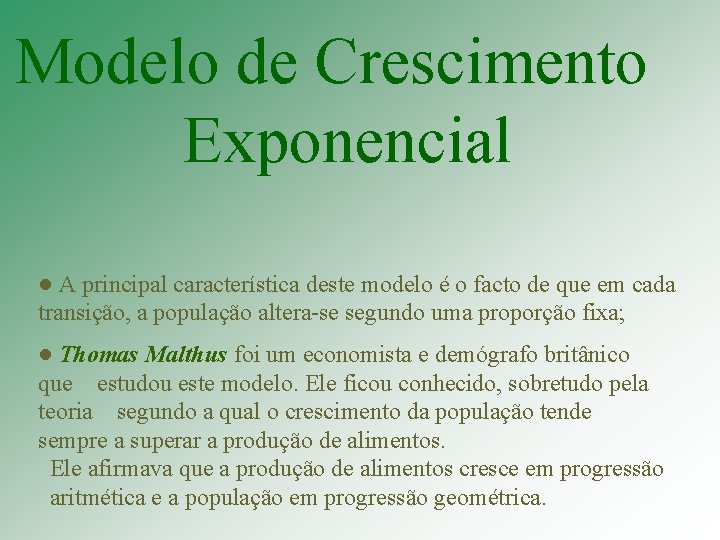 Modelo de Crescimento Exponencial

● A principal característica deste modelo é o facto de que em cada transição, a população altera-se segundo uma proporção fixa;

● Thomas Malthus foi um economista e demógrafo britânico que estudou este modelo. Ele ficou conhecido, sobretudo pela teoria segundo a qual o crescimento da população tende sempre a superar a produção de alimentos.
Ele afirmava que a produção de alimentos cresce em progressão aritmética e a população em progressão geométrica.